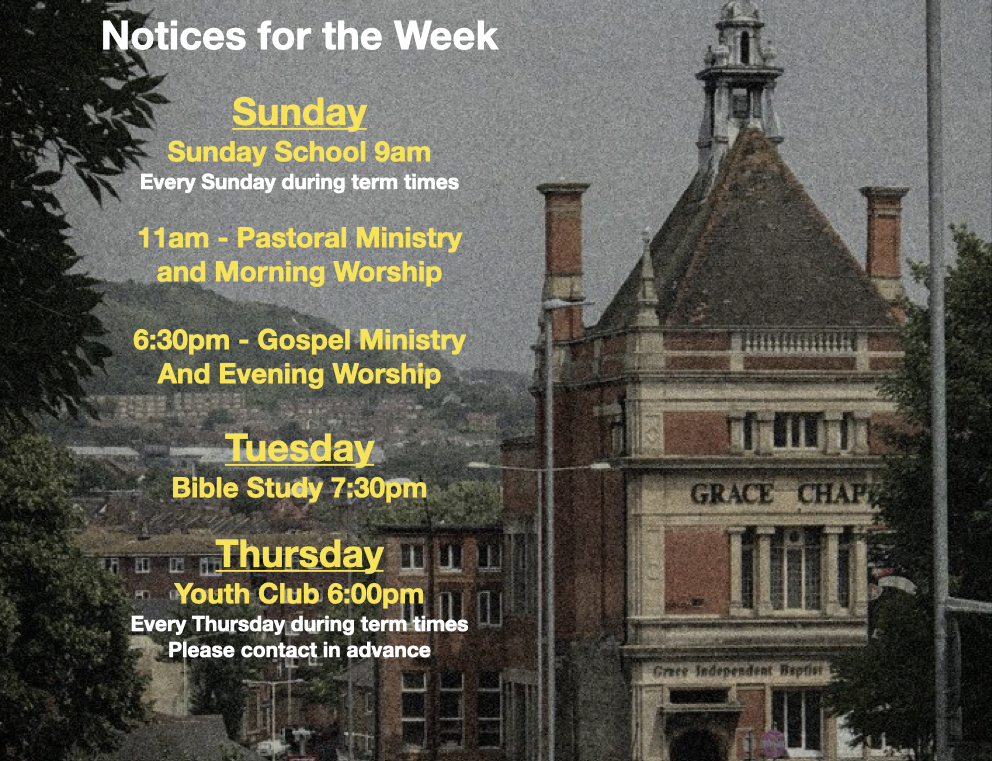 Notices for the Week

Sunday

Sunday School 9am

Every Sunday during term times

11am - Pastoral Ministry and Morning Worship

6:30pm - Gospel Ministry And Evening Worship

Tuesday

Bible Study 7:30pm

Thursday

Youth Club 6:00pm

Every Thursday during term times

Please contact in advance

GRACE CHAP

Grace Independent Baptist